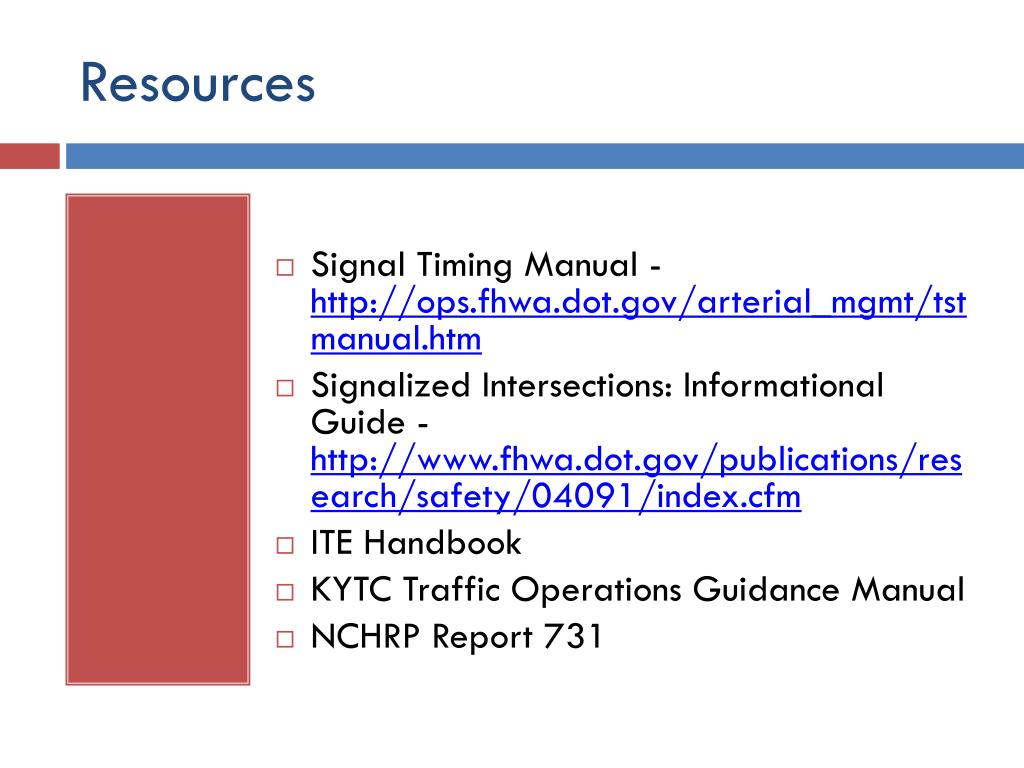 Resources

□ Signal Timing Manual - http://ops.fhwa.dot.gov/arterial_mgmt/tstmanual.htm
□ Signalized Intersections: Informational Guide - http://www.fhwa.dot.gov/publications/research/safety/04091/index.cfm
□ ITE Handbook
□ KYTC Traffic Operations Guidance Manual
□ NCHRP Report 731